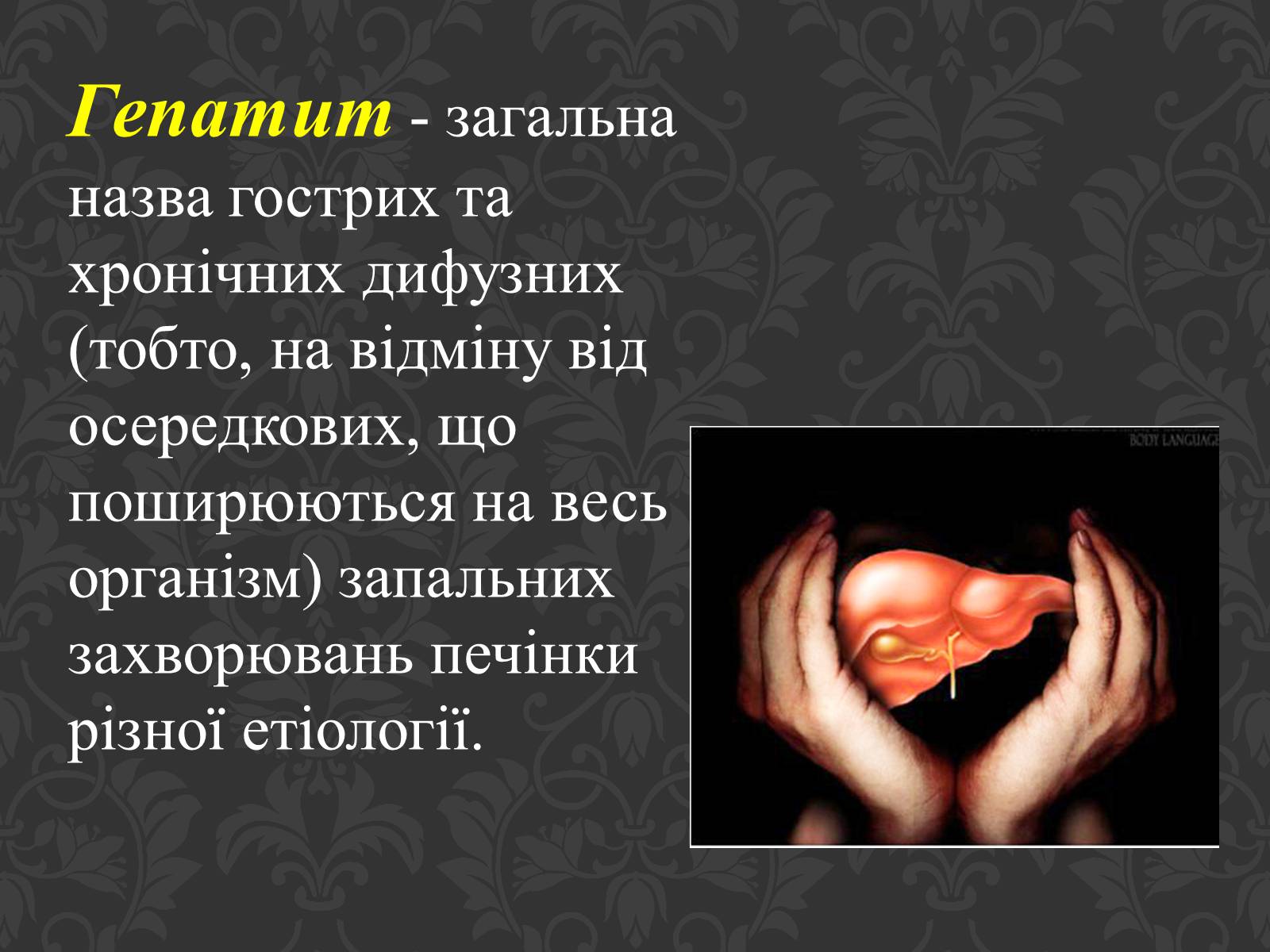 Гепатит - загальна назва гострих та хронічних дифузних (тобто, на відміну від осередкових, що поширюються на весь організм) запальних захворювань печінки різної етіології.

BODY LANGUAGE